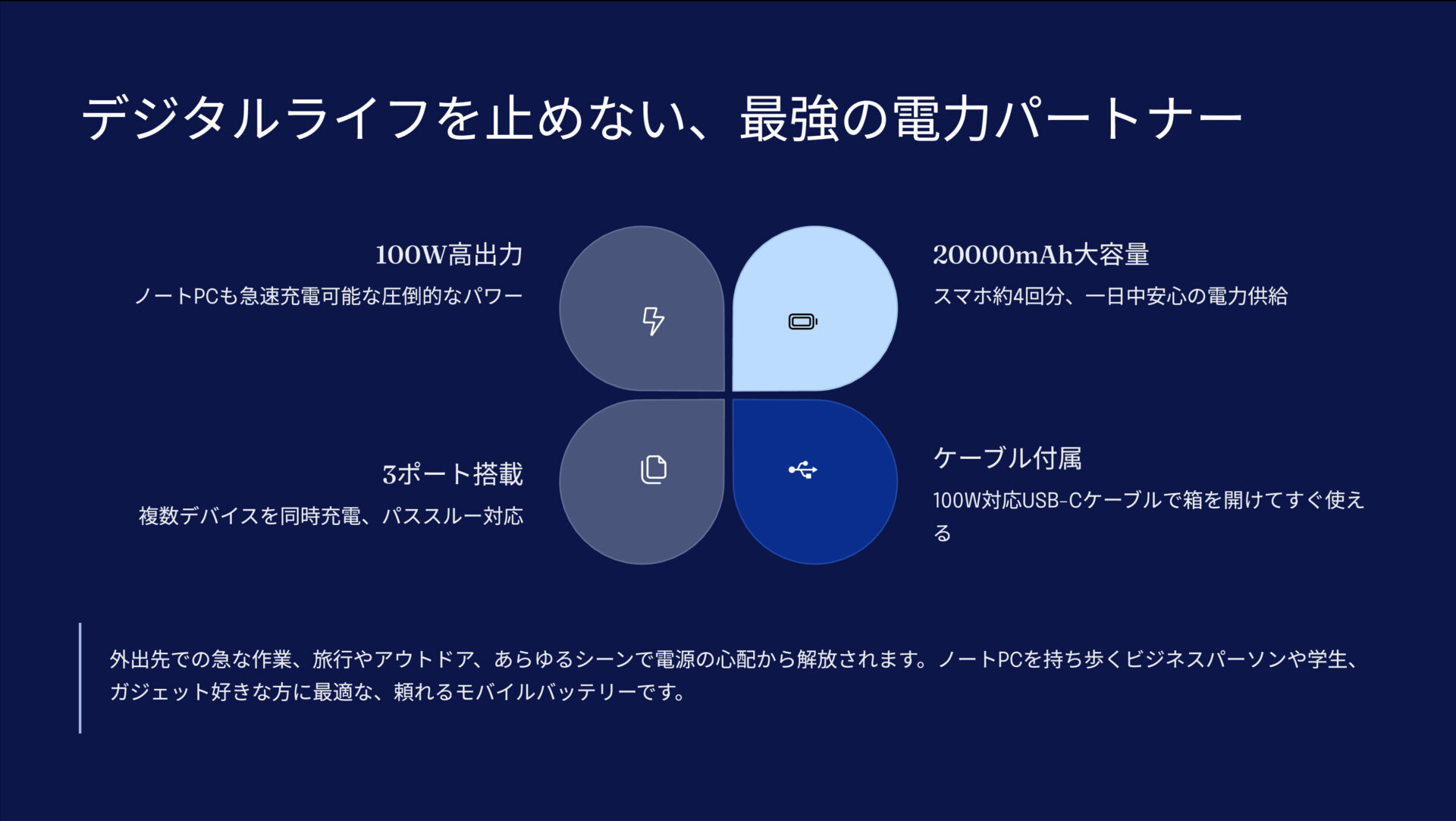 デジタルライフを止めない、最強の電力パートナー

100W高出力

ノートPCも急速充電可能な圧倒的なパワー

20000mAh大容量

スマホ約4回分、一日中安心の電力供給

3ポート搭載

複数デバイスを同時充電、パススルー対応

ケーブル付属

100W対応USB-Cケーブルで箱を開けてすぐ使える

外出先での急な作業、旅行やアウトドア、あらゆるシーンで電源の心配から解放されます。ノートPCを持ち歩くビジネスパーソンや学生、ガジェット好きな方に最適な、頼れるモバイルバッテリーです。